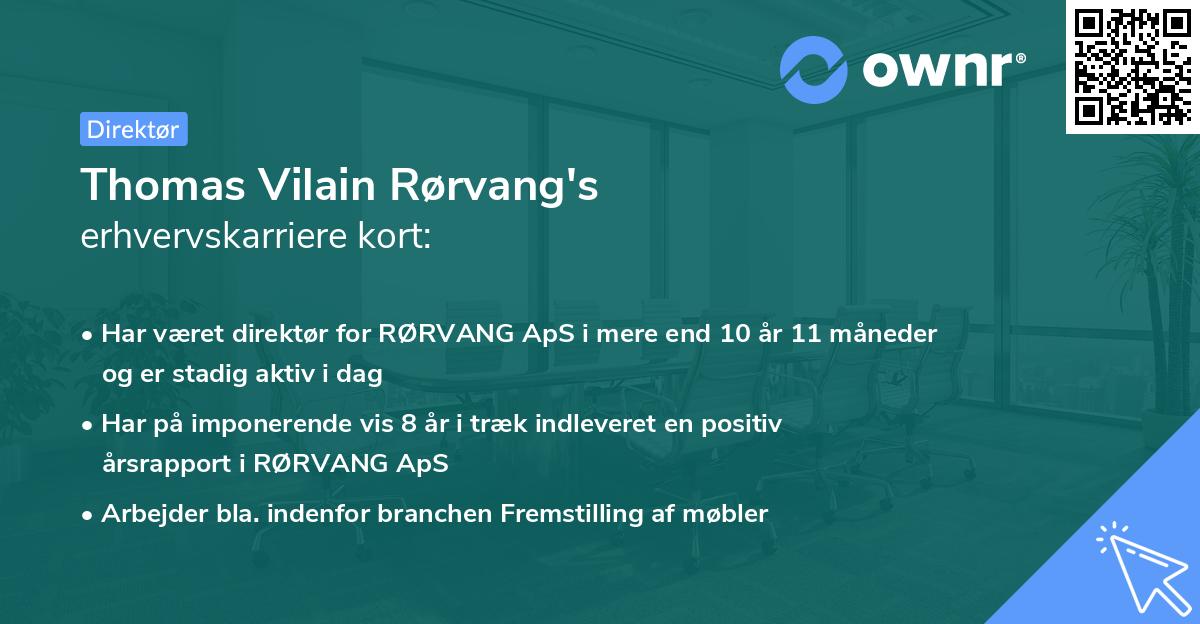 ownr®

Direktør

Thomas Vilain Rørvang's erhvervskarriere kort:

• Har været direktør for RØRVANG ApS i mere end 10 år 11 måneder og er stadig aktiv i dag

• Har på imponerende vis 8 år i træk indleveret en positiv årsrapport i RØRVANG ApS

• Arbejder bla. indenfor branchen Fremstilling af møbler